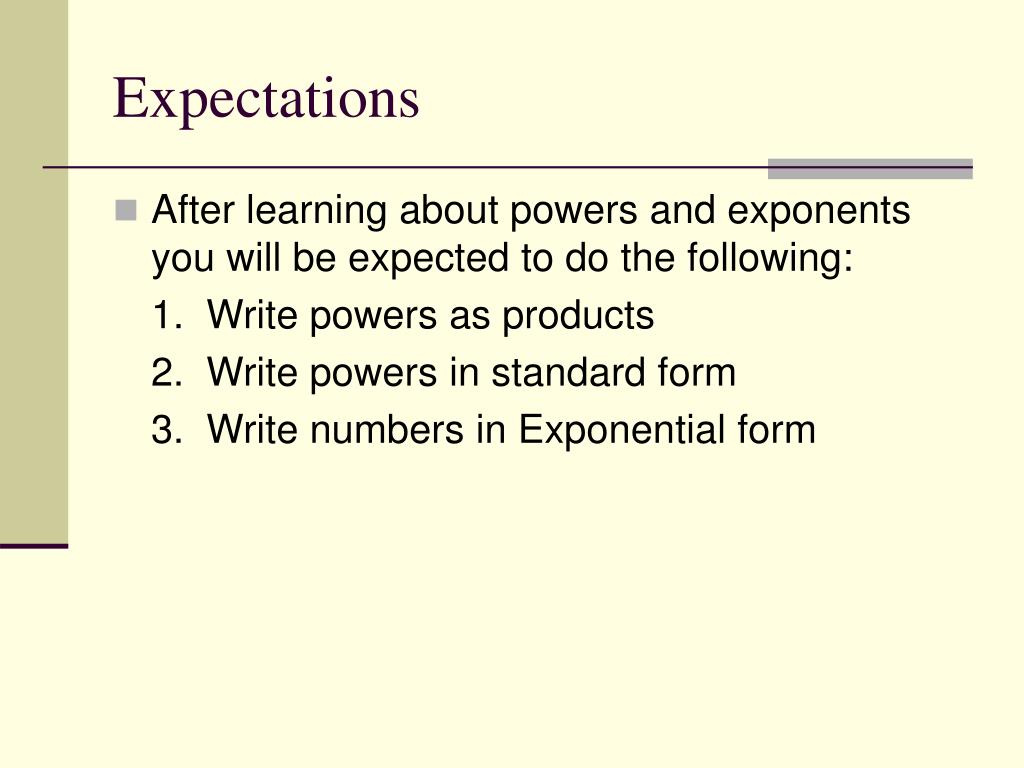 Expectations

After learning about powers and exponents you will be expected to do the following:

1. Write powers as products
2. Write powers in standard form
3. Write numbers in Exponential form